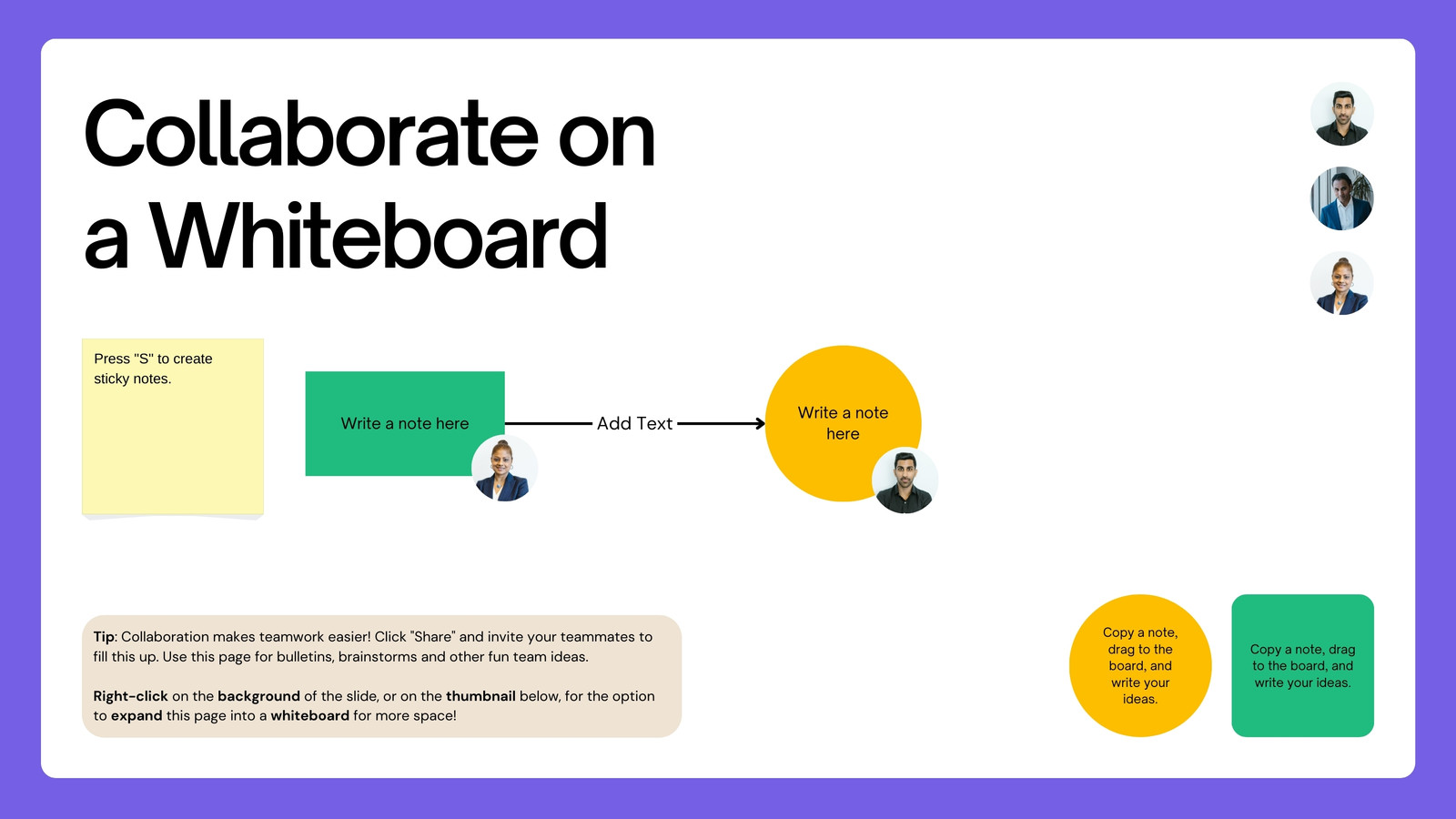 Collaborate on a Whiteboard

Press "S" to create sticky notes.

Write a note here

Add Text

Write a note here

Tip: Collaboration makes teamwork easier! Click "Share" and invite your teammates to fill this up. Use this page for bulletins, brainstorms and other fun team ideas.

Right-click on the background of the slide, or on the thumbnail below, for the option to expand this page into a whiteboard for more space!

Copy a note, drag to the board, and write your ideas.

Copy a note, drag to the board, and write your ideas.